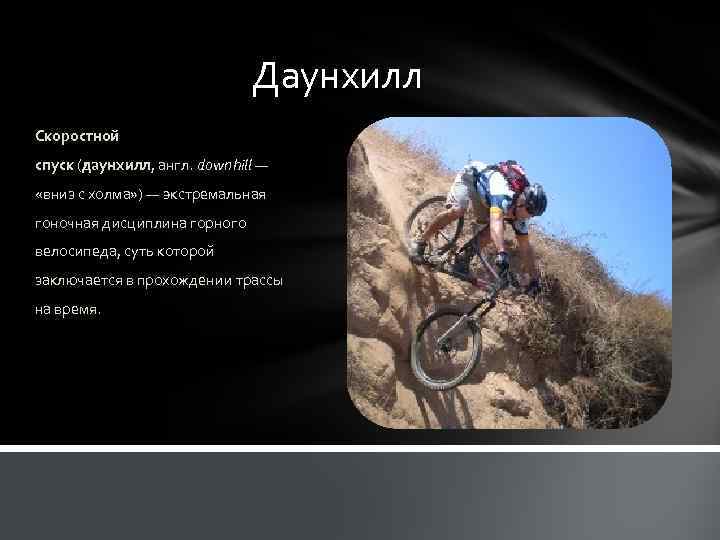 Даунхилл

Скоростной спуск (даунхилл, англ. downhill — «вниз с холма») — экстремальная гоночная дисциплина горного велосипеда, суть которой заключается в прохождении трассы на время.